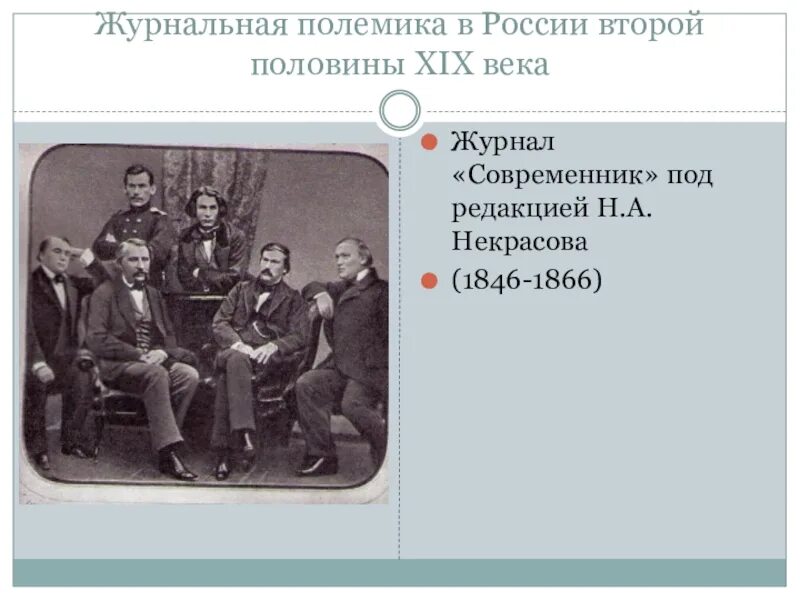 Журнальная полемика в России второй половины XIX века

Журнал «Современник» под редакцией Н.А. Некрасова

(1846-1866)